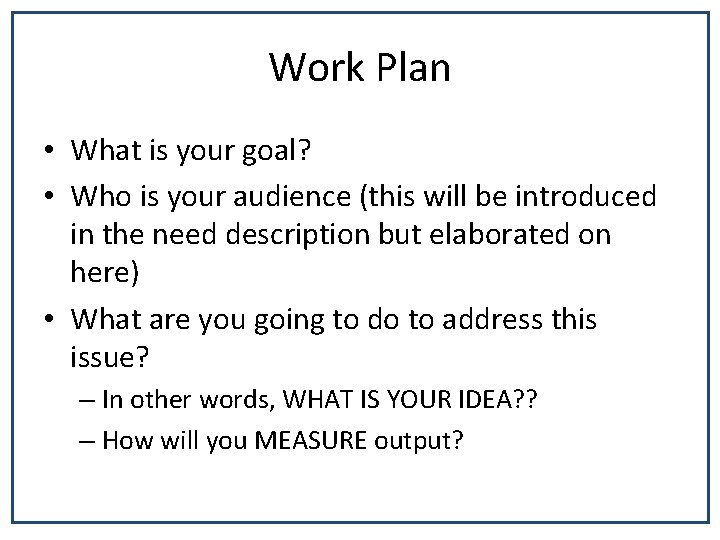 Work Plan

• What is your goal?
• Who is your audience (this will be introduced in the need description but elaborated on here)
• What are you going to do to address this issue?
– In other words, WHAT IS YOUR IDEA??
– How will you MEASURE output?